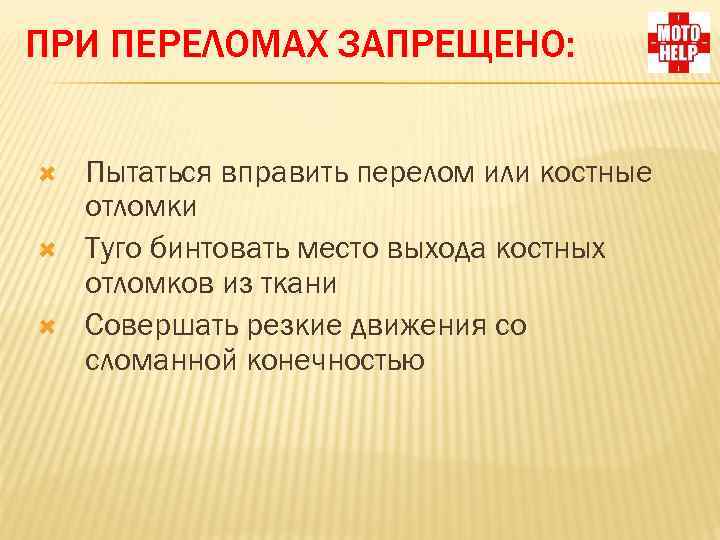 ПРИ ПЕРЕЛОМАХ ЗАПРЕЩЕНО:

MOTO HELP

Пытаться вправить перелом или костные отломки

Туго бинтовать место выхода костных отломков из ткани

Совершать резкие движения со сломанной конечностью